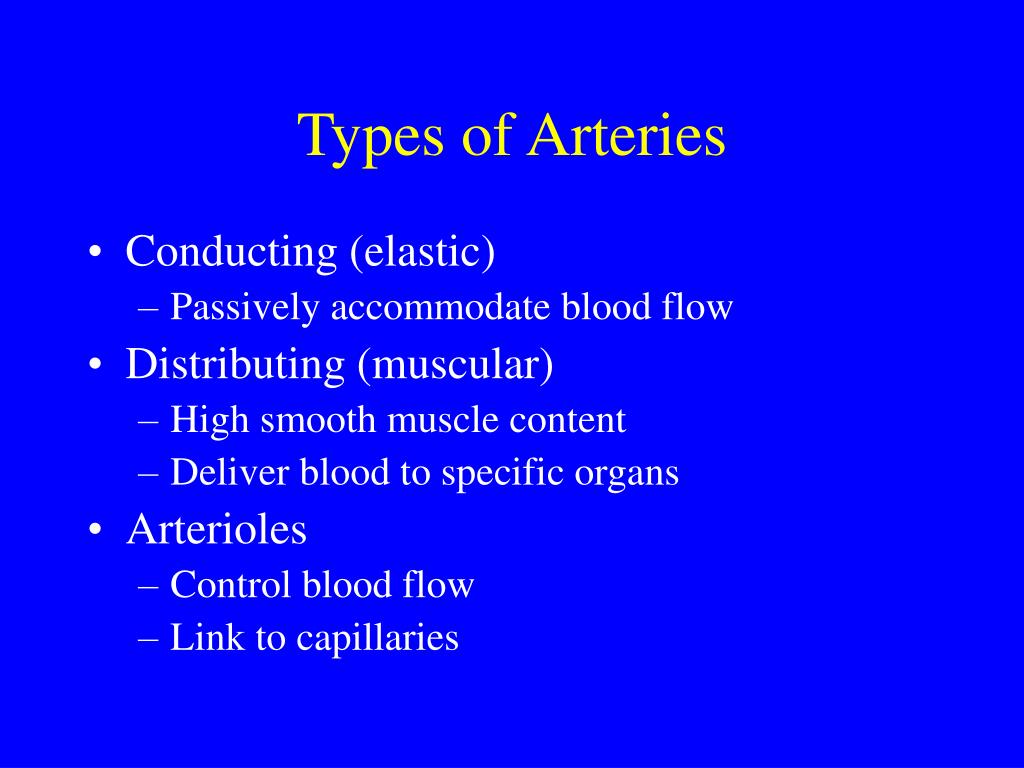 Types of Arteries

• Conducting (elastic)
– Passively accommodate blood flow
• Distributing (muscular)
– High smooth muscle content
– Deliver blood to specific organs
• Arterioles
– Control blood flow
– Link to capillaries